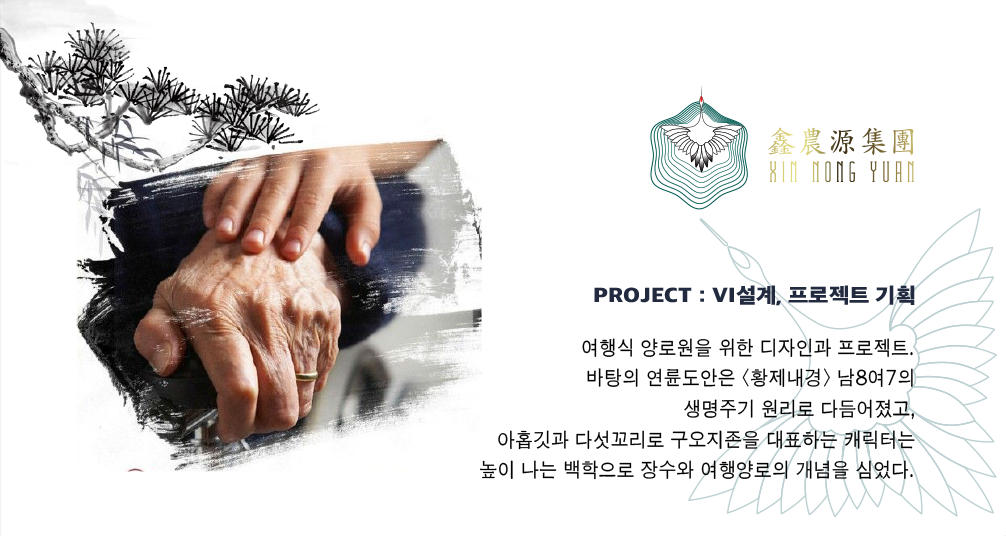 鑫農源集團
XIN NONG YUAN

PROJECT : VI설계, 프로젝트 기획

여행식 양로원을 위한 디자인과 프로젝트.
바탕의 연륜도안은 〈황제내경〉 남8여7의
생명주기 원리로 다듬어졌고,
아홉깃과 다섯꼬리로 구오지존을 대표하는 캐릭터는
높이 나는 백학으로 장수와 여행양로의 개념을 심었다.